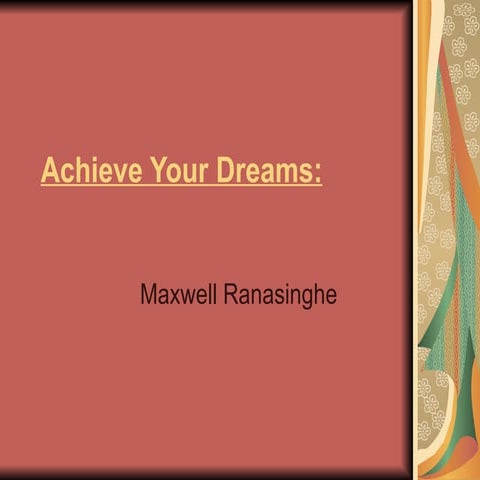 Achieve Your Dreams:

Maxwell Ranasinghe